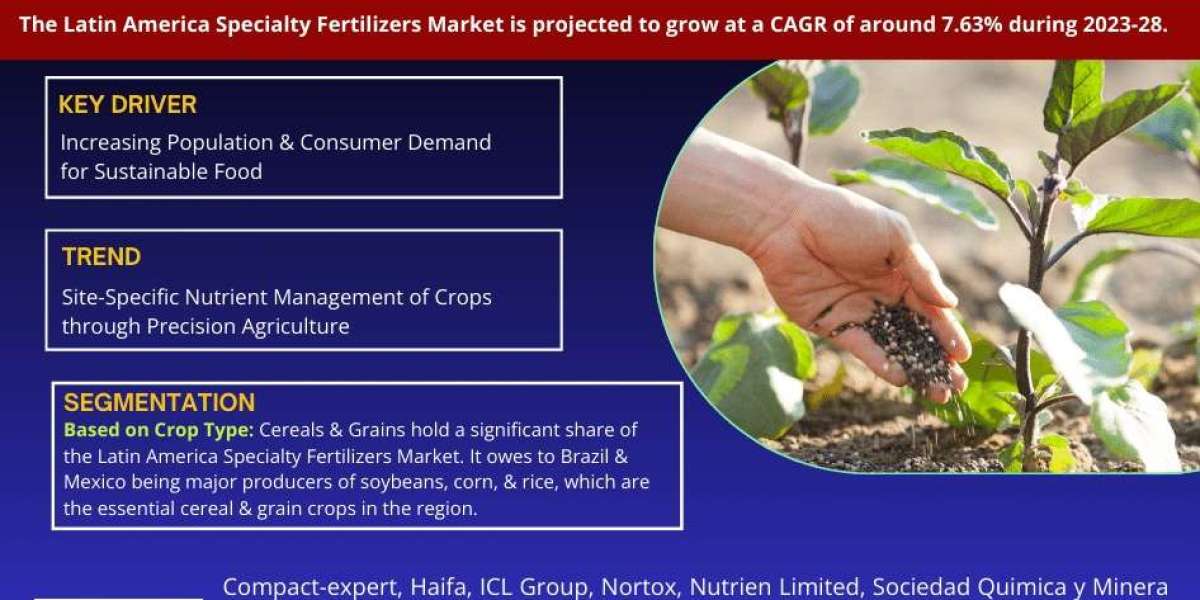 The Latin America Specialty Fertilizers Market is projected to grow at a CAGR of around 7.63% during 2023-28.

KEY DRIVER
Increasing Population & Consumer Demand for Sustainable Food

TREND
Site-Specific Nutrient Management of Crops through Precision Agriculture

SEGMENTATION
Based on Crop Type: Cereals & Grains hold a significant share of the Latin America Specialty Fertilizers Market. It owes to Brazil & Mexico being major producers of soybeans, corn, & rice, which are the essential cereal & grain crops in the region.

Compact-expert, Haifa, ICL Group, Nortox, Nutrien Limited, Sociedad Quimica y Minera